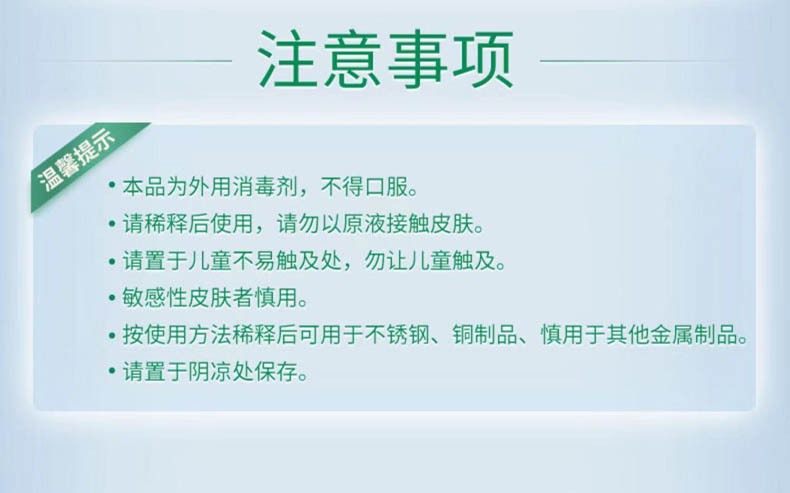 注意事项

温馨提示

• 本品为外用消毒剂，不得口服。
• 请稀释后使用，请勿以原液接触皮肤。
• 请置于儿童不易触及处，勿让儿童触及。
• 敏感性皮肤者慎用。
• 按使用方法稀释后可用于不锈钢、铜制品、慎用于其他金属制品。
• 请置于阴凉处保存。